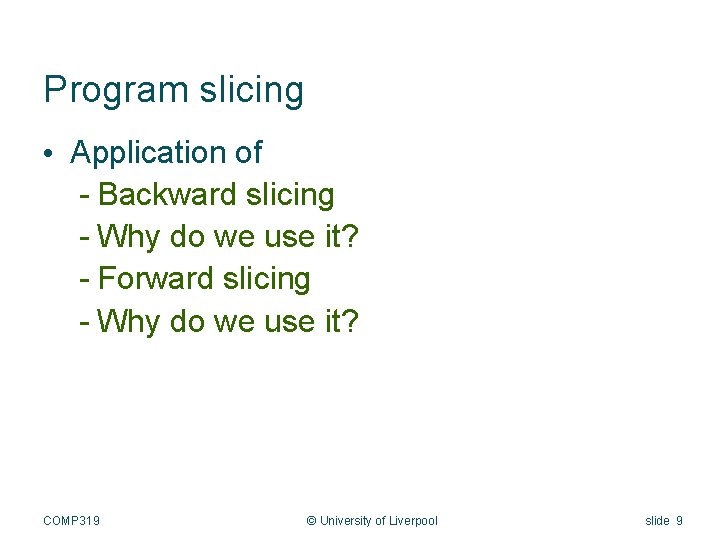 Program slicing

• Application of
- Backward slicing
- Why do we use it?
- Forward slicing
- Why do we use it?

COMP319 © University of Liverpool slide 9